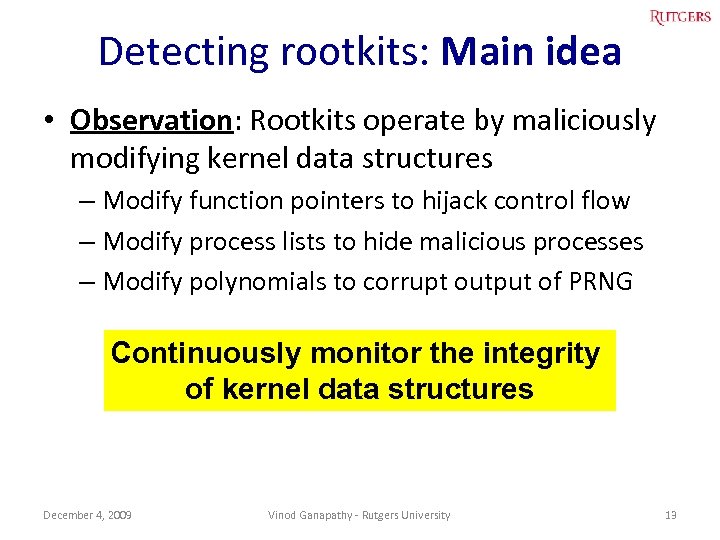 RUTGERS

Detecting rootkits: Main idea

• Observation: Rootkits operate by maliciously modifying kernel data structures
– Modify function pointers to hijack control flow
– Modify process lists to hide malicious processes
– Modify polynomials to corrupt output of PRNG

Continuously monitor the integrity of kernel data structures

December 4, 2009 Vinod Ganapathy - Rutgers University 13